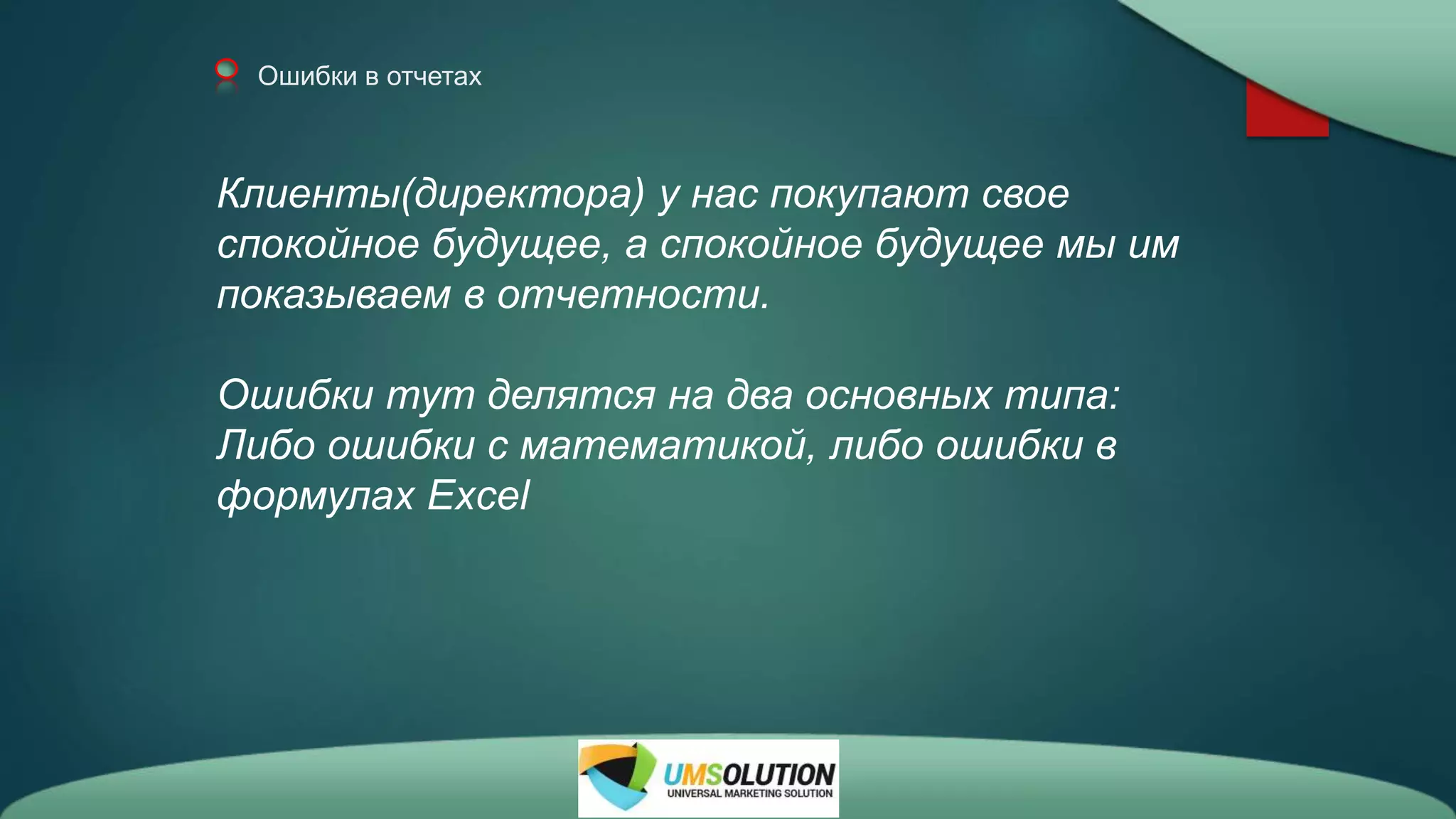 Ошибки в отчетах

Клиенты(директора) у нас покупают свое спокойное будущее, а спокойное будущее мы им показываем в отчетности.

Ошибки тут делятся на два основных типа:
Либо ошибки с математикой, либо ошибки в формулах Excel

UMSOLUTION
UNIVERSAL MARKETING SOLUTION